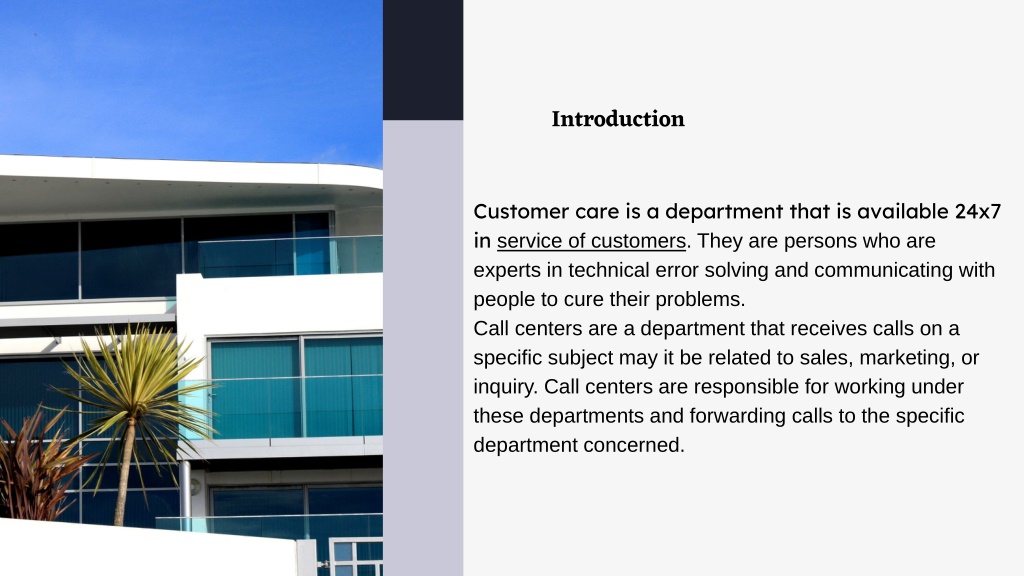 Introduction

Customer care is a department that is available 24x7 in service of customers. They are persons who are experts in technical error solving and communicating with people to cure their problems.
Call centers are a department that receives calls on a specific subject may it be related to sales, marketing, or inquiry. Call centers are responsible for working under these departments and forwarding calls to the specific department concerned.